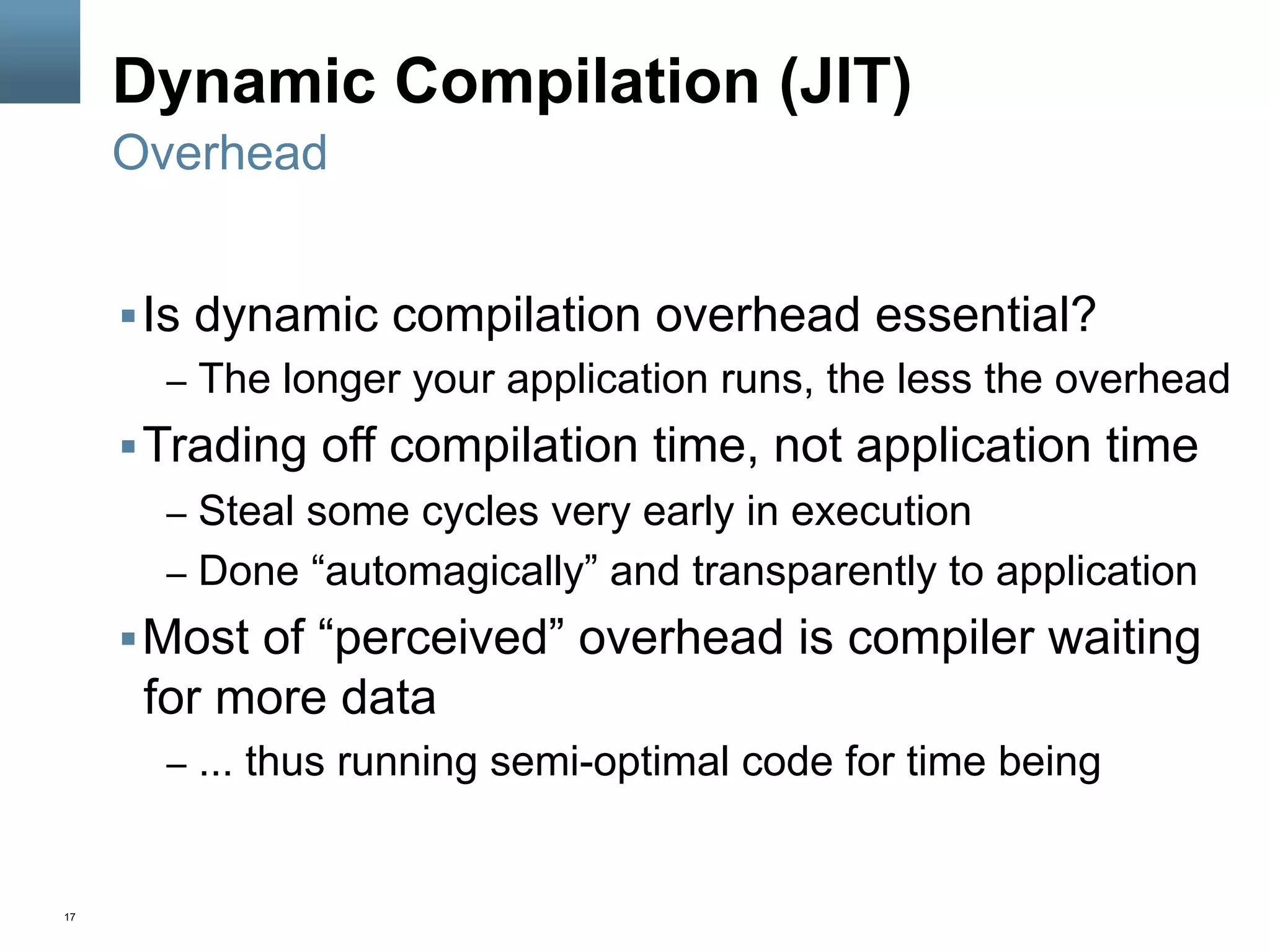 Dynamic Compilation (JIT)
Overhead

▪ Is dynamic compilation overhead essential?
– The longer your application runs, the less the overhead
▪ Trading off compilation time, not application time
– Steal some cycles very early in execution
– Done “automagically” and transparently to application
▪ Most of “perceived” overhead is compiler waiting for more data
– ... thus running semi-optimal code for time being

17